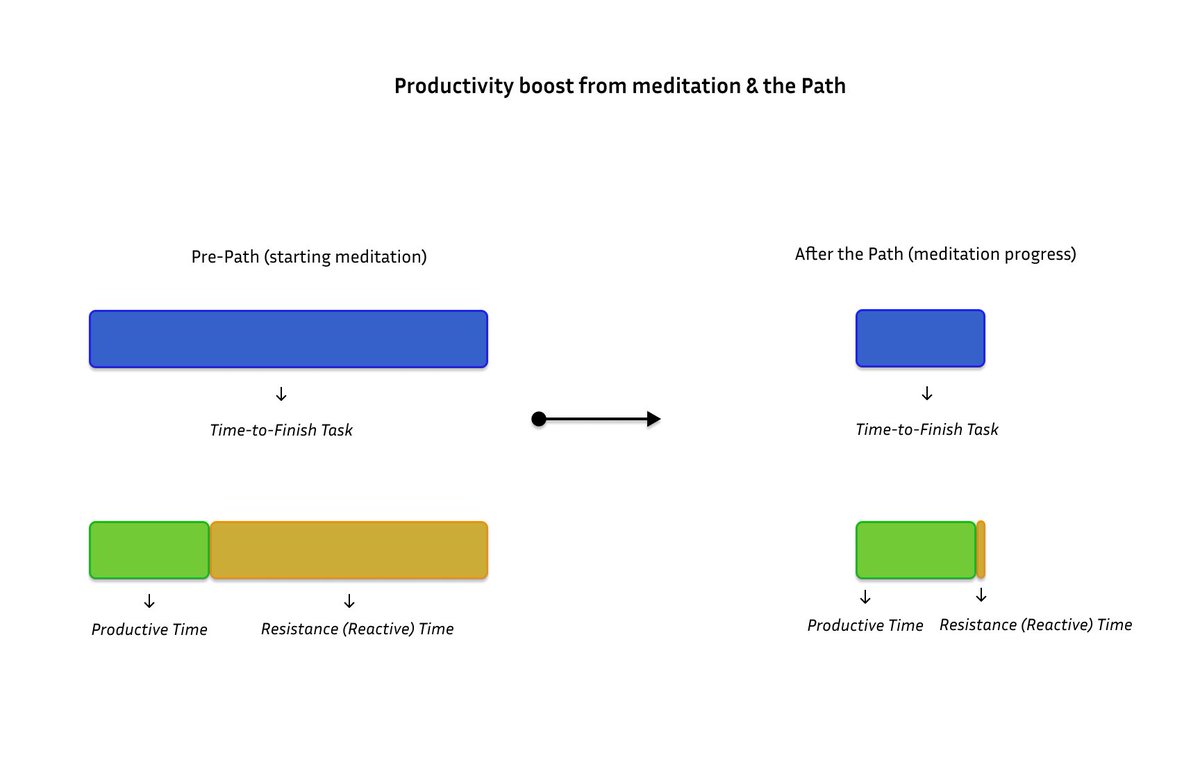 Productivity boost from meditation & the Path

Pre-Path (starting meditation)

↓

Time-to-Finish Task

↓

Productive Time

↓

Resistance (Reactive) Time

After the Path (meditation progress)

↓

Time-to-Finish Task

↓

Productive Time

↓

Resistance (Reactive) Time